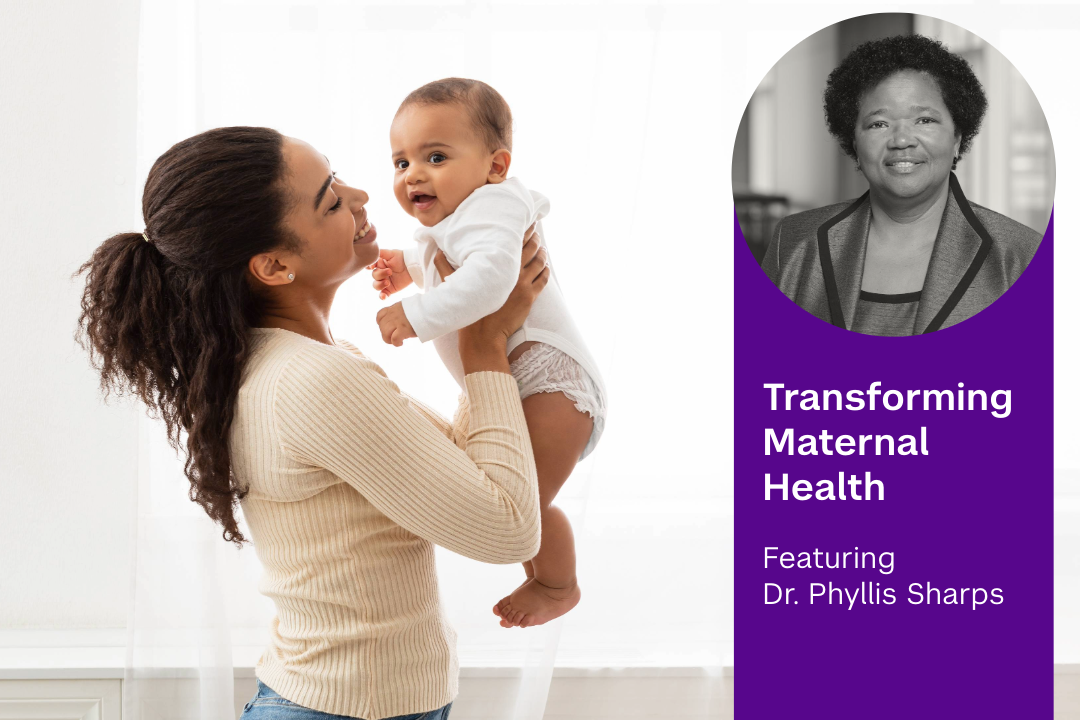 Transforming Maternal Health

Featuring Dr. Phyllis Sharps